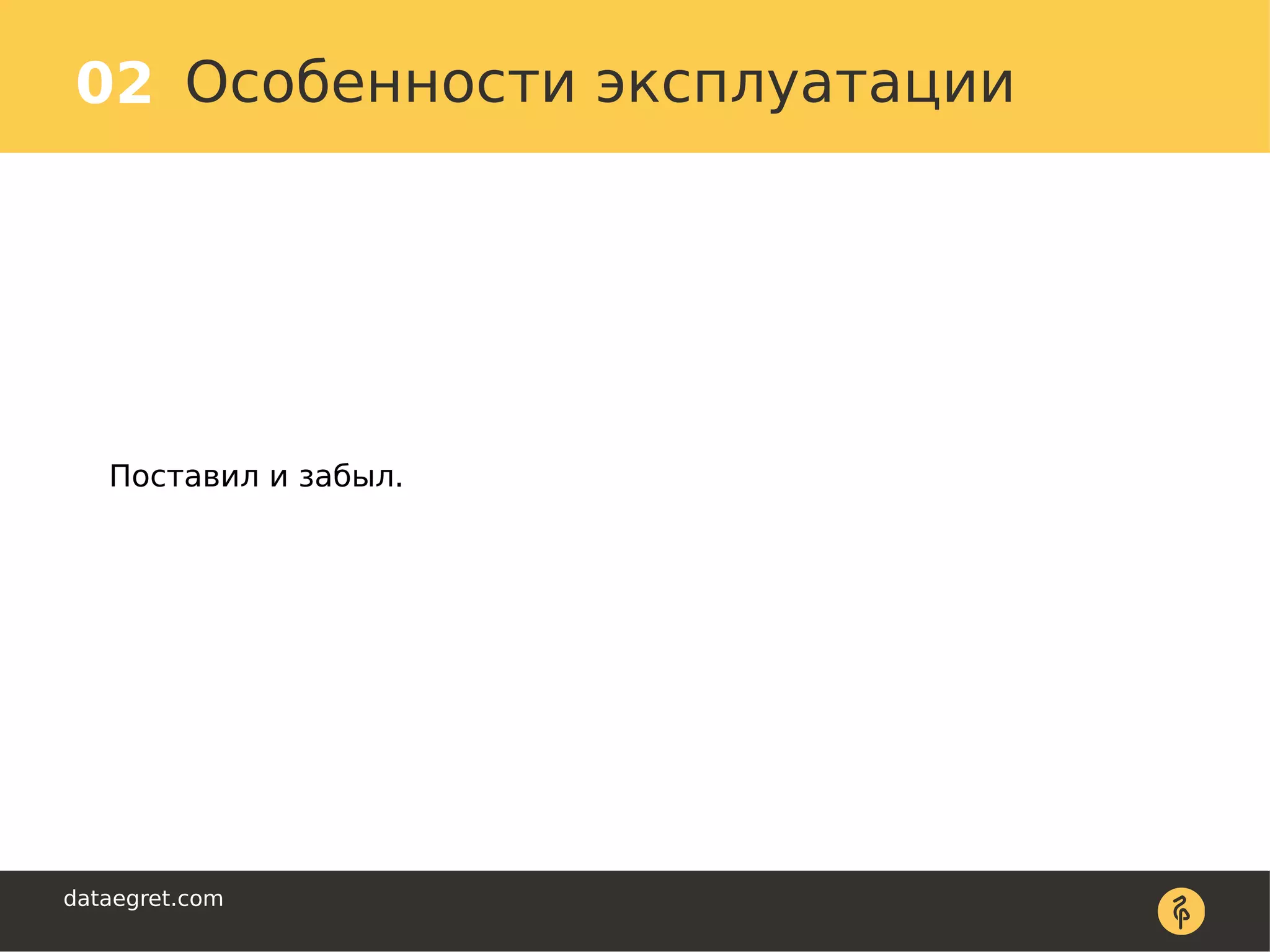 02 Особенности эксплуатации

Поставил и забыл.

dataegret.com